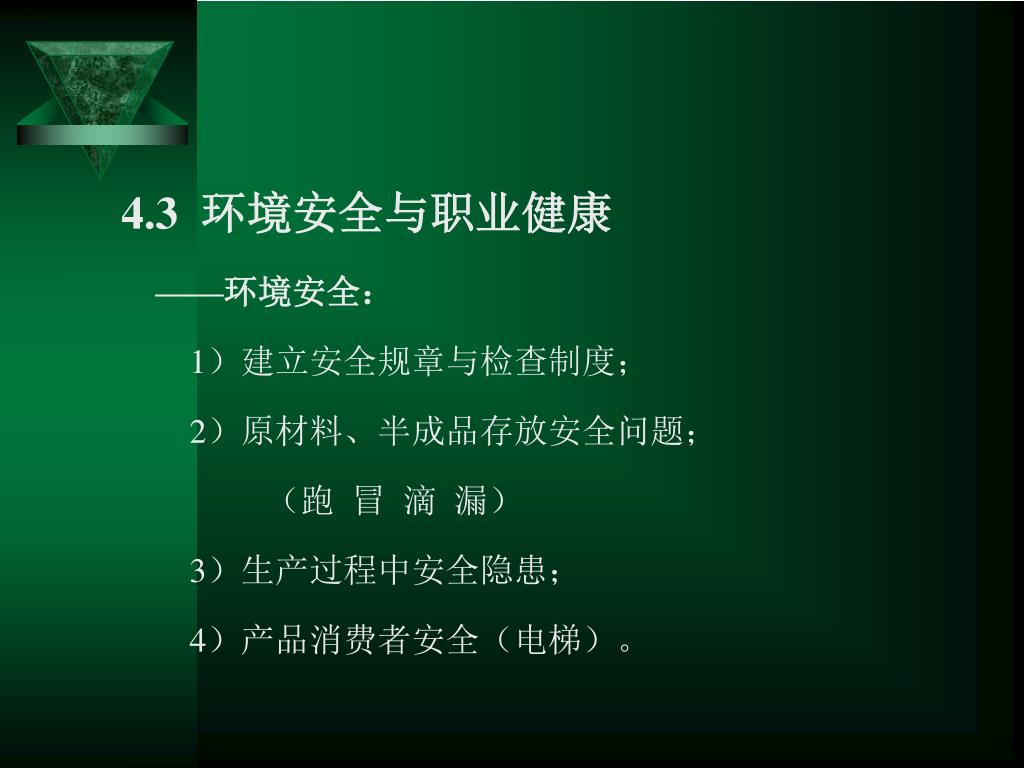 4.3 环境安全与职业健康

——环境安全：

1）建立安全规章与检查制度；

2）原材料、半成品存放安全问题；

（跑 冒 滴 漏）

3）生产过程中安全隐患；

4）产品消费者安全（电梯）。